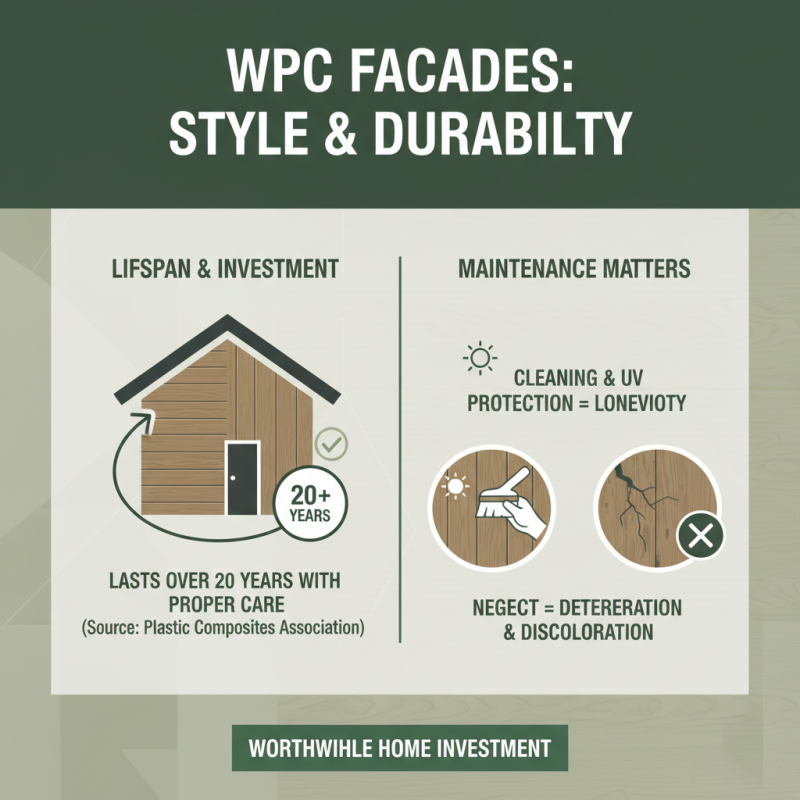 WPC FACADES: STYLE & DURABILTY

LIFSPAN & INVESTMENT

20+ YEARS

LASTS OVER 20 YEARS WITH PROPER CARE
(Source: Plastic Composites Association)

MAINTENANCE MATTERS

CLEANING & UV PROTECTION = LONEVIOTY

NEGECT = DETERERATION & DISCOLORATION

WORTHWIHLE HOME INVESTMENT